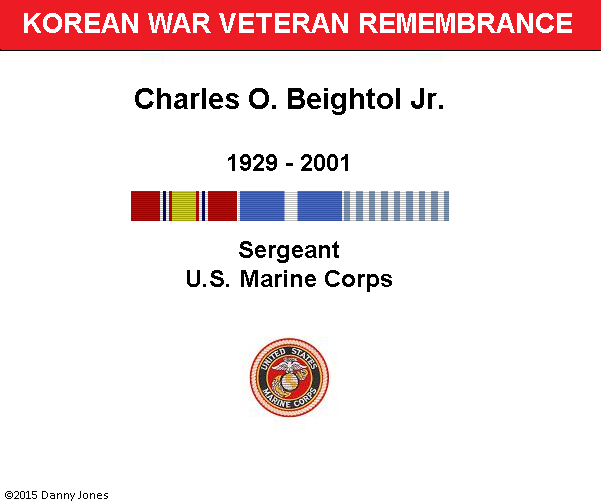 KOREAN WAR VETERAN REMEMBRANCE

Charles O. Beightol Jr.

1929 - 2001

Sergeant
U.S. Marine Corps

UNITED STATES MARINE CORPS

©2015 Danny Jones